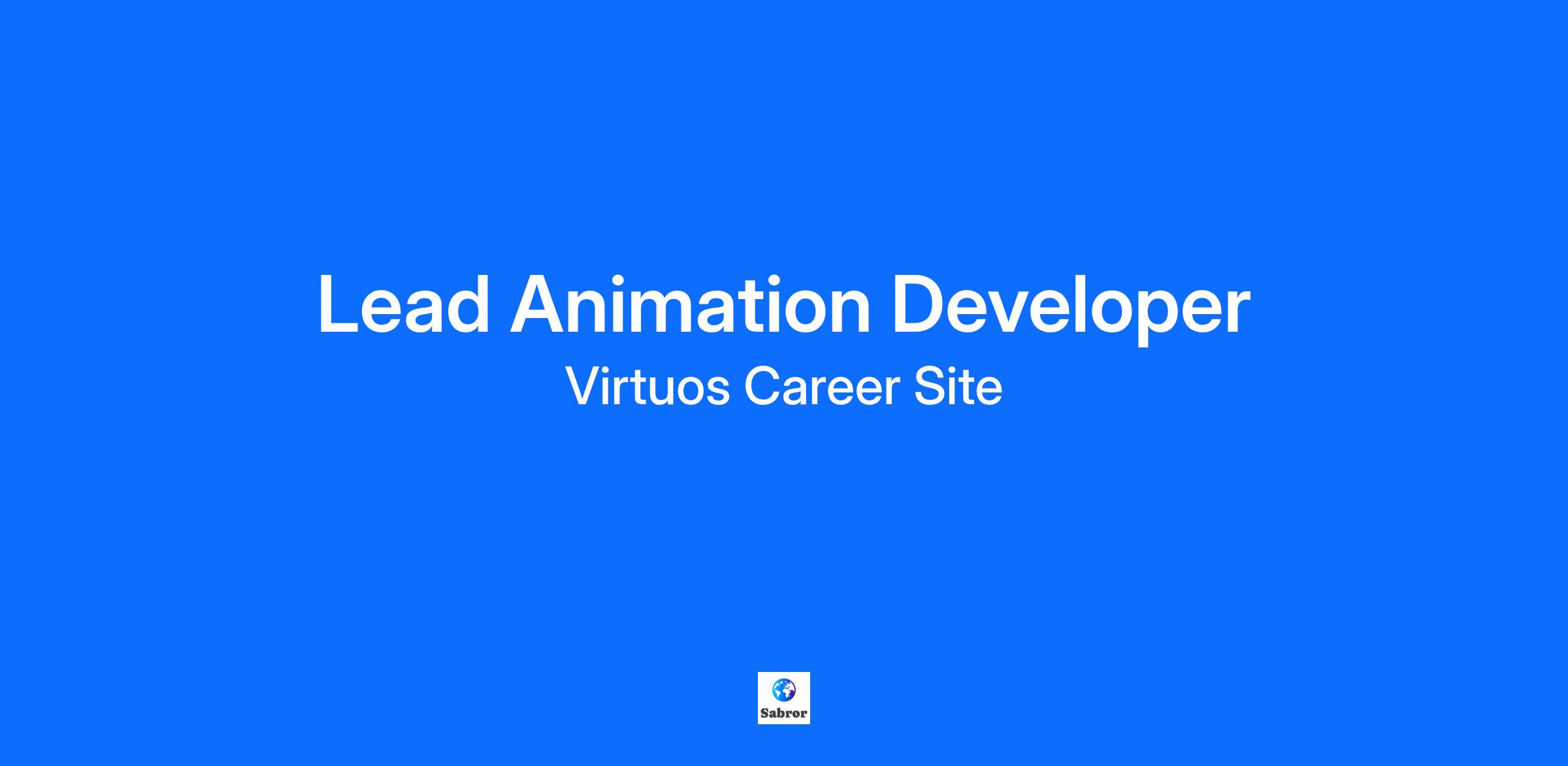 Lead Animation Developer
Virtuos Career Site

Sabror